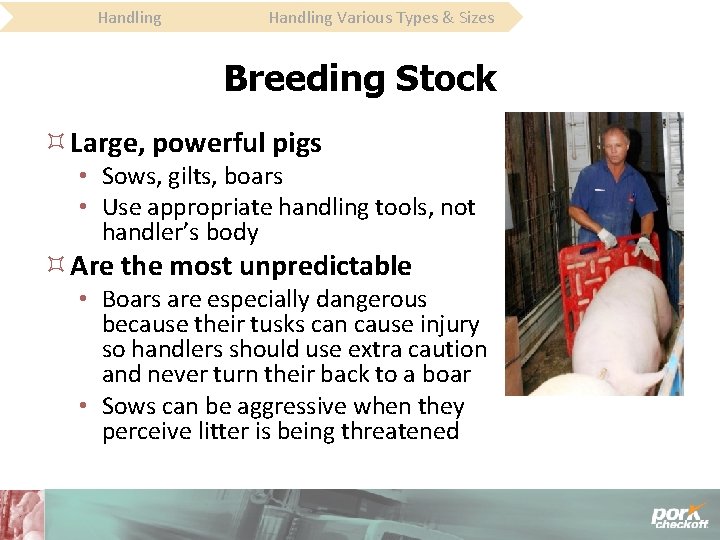 Handling Handling Various Types & Sizes

Breeding Stock

Large, powerful pigs
• Sows, gilts, boars
• Use appropriate handling tools, not handler's body

Are the most unpredictable
• Boars are especially dangerous because their tusks can cause injury so handlers should use extra caution and never turn their back to a boar
• Sows can be aggressive when they perceive litter is being threatened

pork checkoff